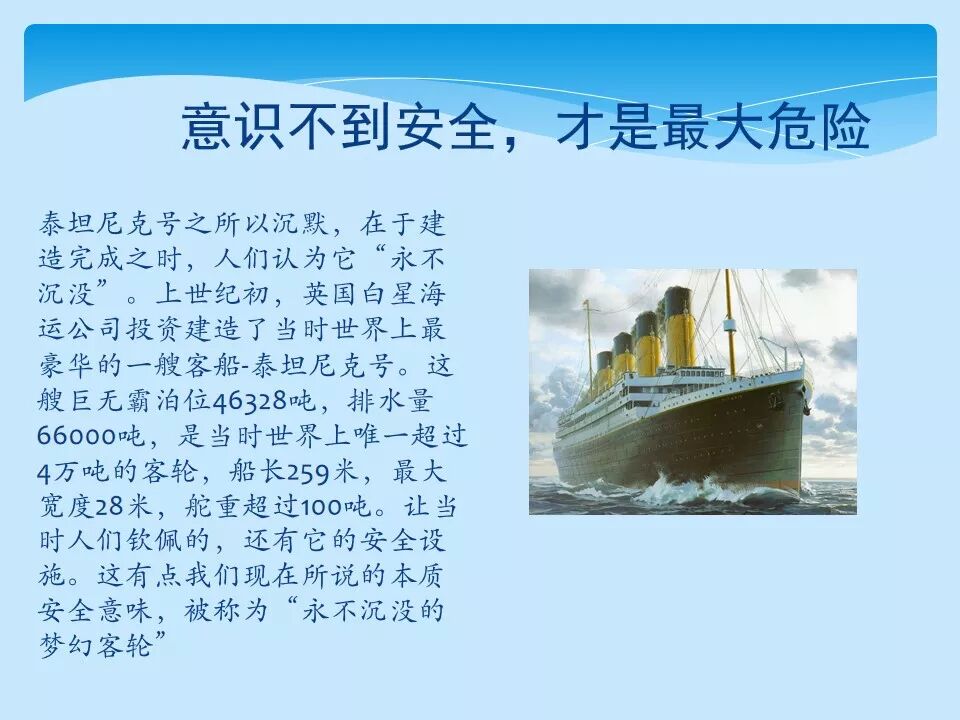 意识不到安全，才是最大危险

泰坦尼克号之所以沉默，在于建造完成之时，人们认为它“永不沉没”。上世纪初，英国白星海运公司投资建造了当时世界上最豪华的一艘客船-泰坦尼克号。这艘巨无霸泊位46328吨，排水量66000吨，是当时世界上唯一超过4万吨的客轮，船长259米，最大宽度28米，舵重超过100吨。让当时人们钦佩的，还有它的安全设施。这有点我们现在所说的本质安全意味，被称为“永不沉没的梦幻客轮”